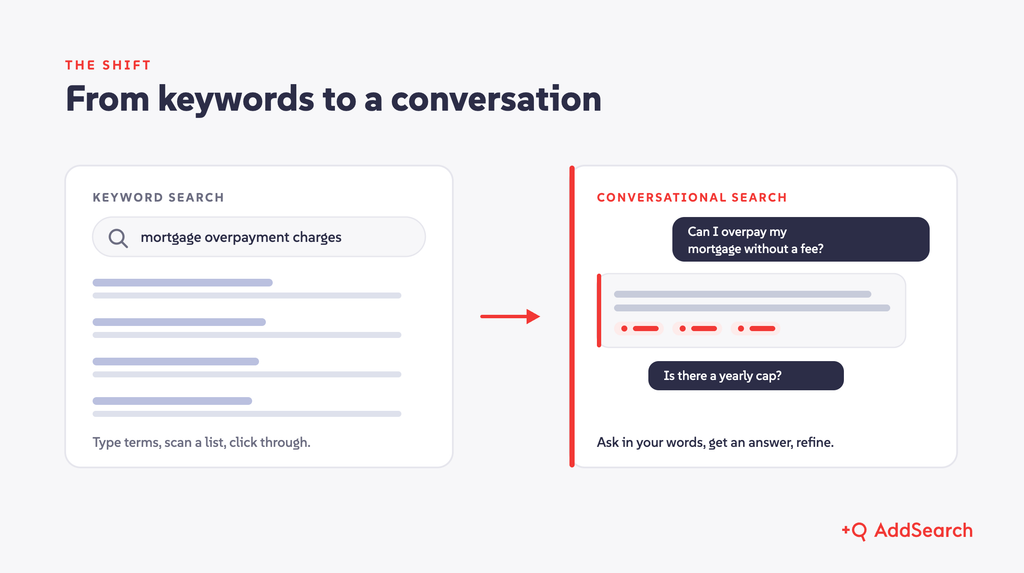 THE SHIFT
From keywords to a conversation

KEYWORD SEARCH

mortgage overpayment charges

Type terms, scan a list, click through.

CONVERSATIONAL SEARCH

Can I overpay my mortgage without a fee?

Is there a yearly cap?

Ask in your words, get an answer, refine.

+Q AddSearch